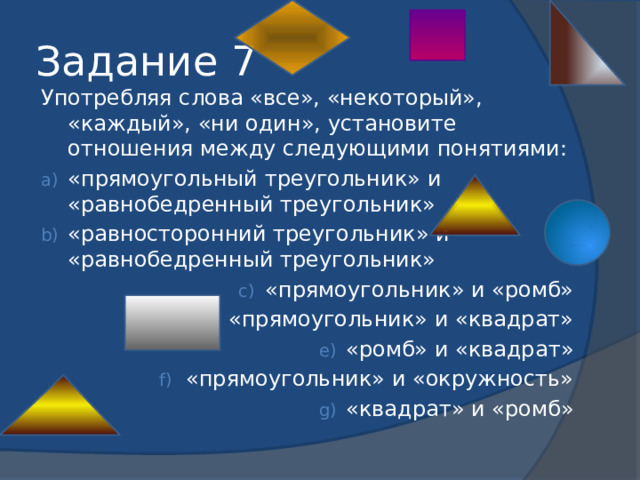 Задание 7

Употребляя слова «все», «некоторый», «каждый», «ни один», установите отношения между следующими понятиями:

a) «прямоугольный треугольник» и «равнобедренный треугольник»

b) «равносторонний треугольник» и «равнобедренный треугольник»

c) «прямоугольник» и «ромб»

«прямоугольник» и «квадрат»

e) «ромб» и «квадрат»

f) «прямоугольник» и «окружность»

g) «квадрат» и «ромб»